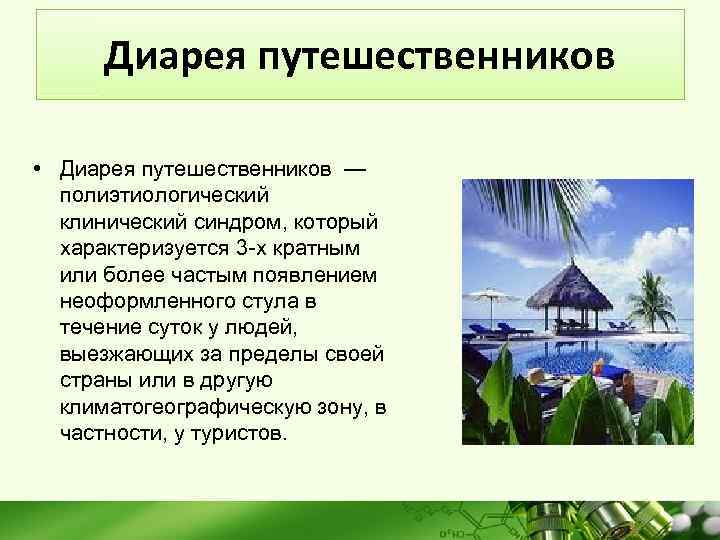 Диарея путешественников

• Диарея путешественников — полиэтиологический клинический синдром, который характеризуется 3-х кратным или более частым появлением неоформленного стула в течение суток у людей, выезжающих за пределы своей страны или в другую климатогеографическую зону, в частности, у туристов.